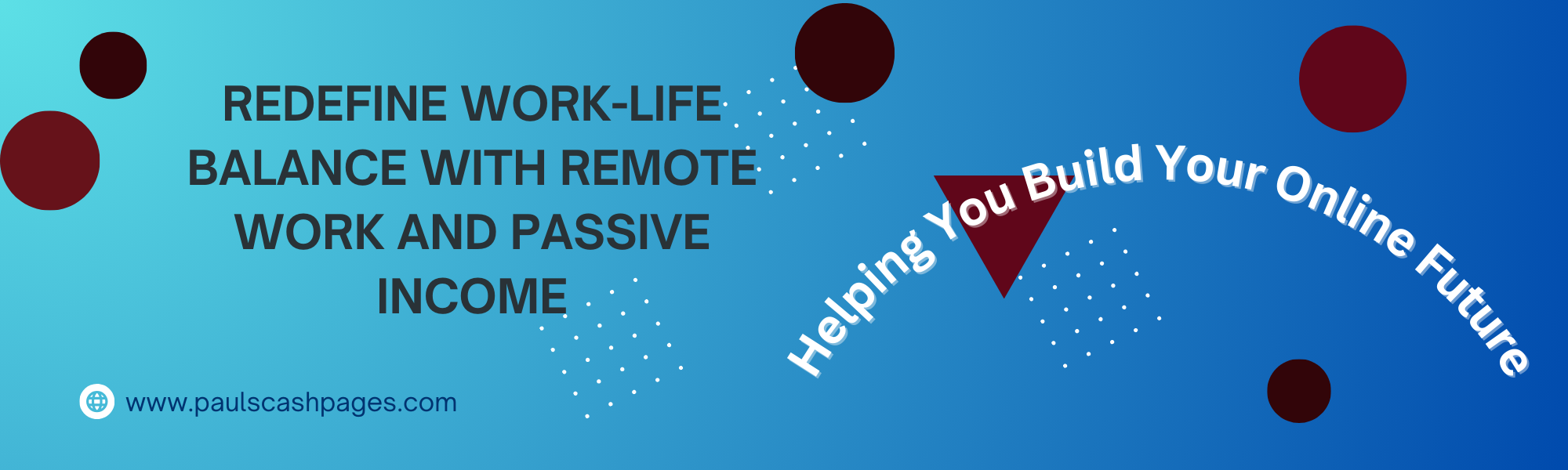 REDEFINE WORK-LIFE BALANCE WITH REMOTE WORK AND PASSIVE INCOME

Helping You Build Your Online Future

www.paulscashpages.com